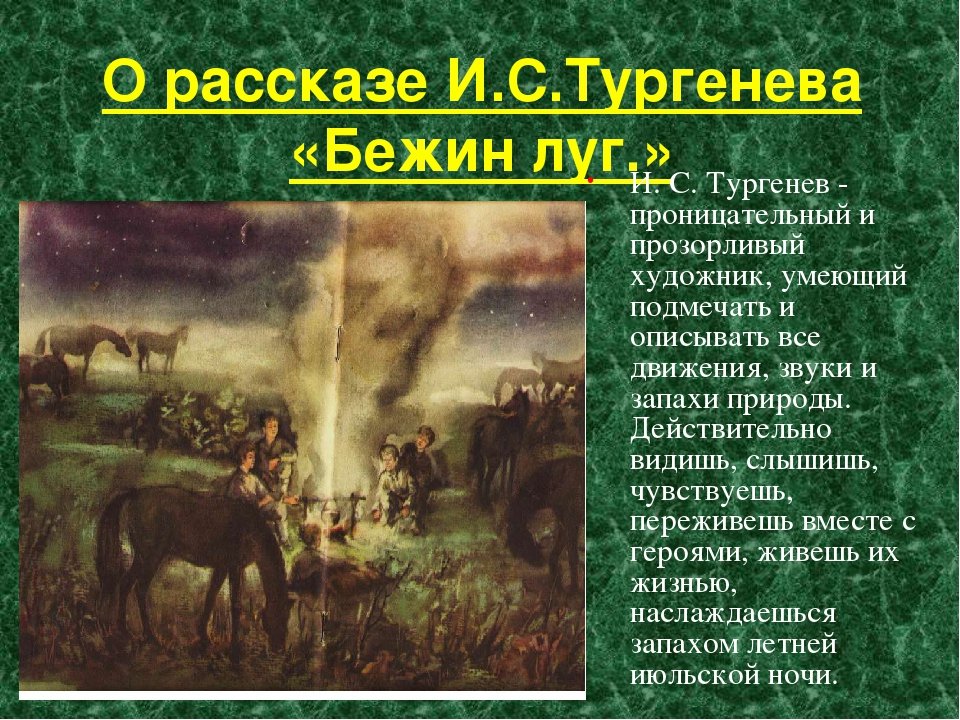 О рассказе И.С.Тургенева «Бежин луг.»

И. С. Тургенев - проницательный и прозорливый художник, умеющий подмечать и описывать все движения, звуки и запахи природы. Действительно видишь, слышишь, чувствуешь, переживешь вместе с героями, живешь их жизнью, наслаждаешься запахом летней июльской ночи.